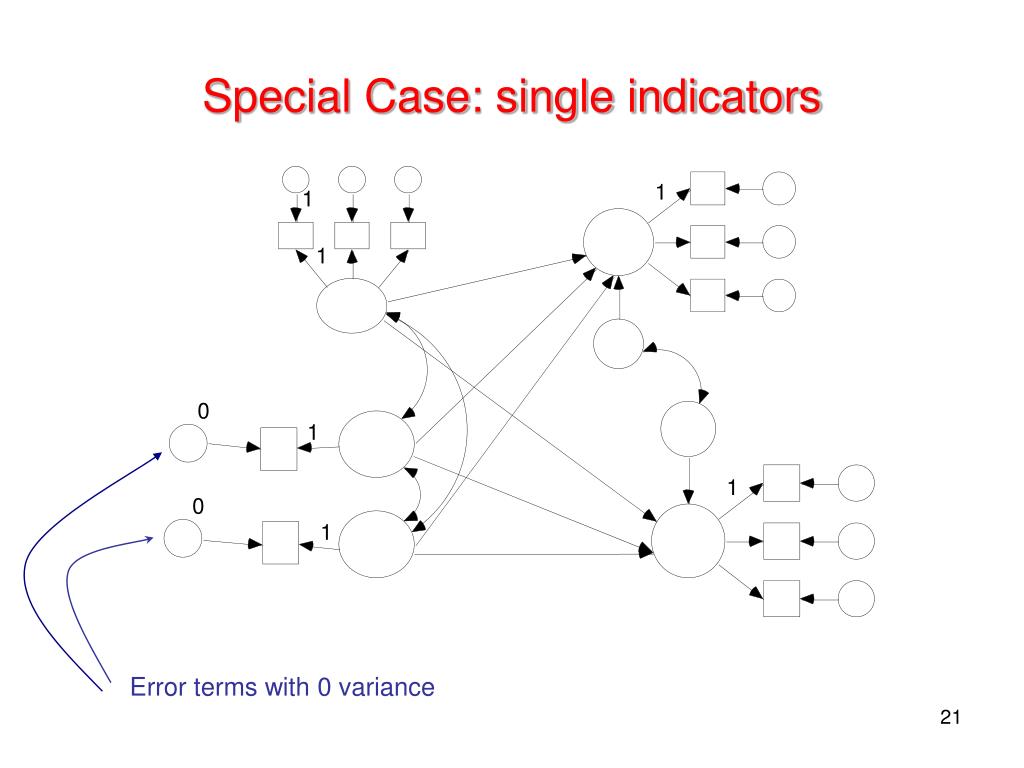 Special Case: single indicators

1

1

1

0

1

0

1

1

Error terms with 0 variance

21